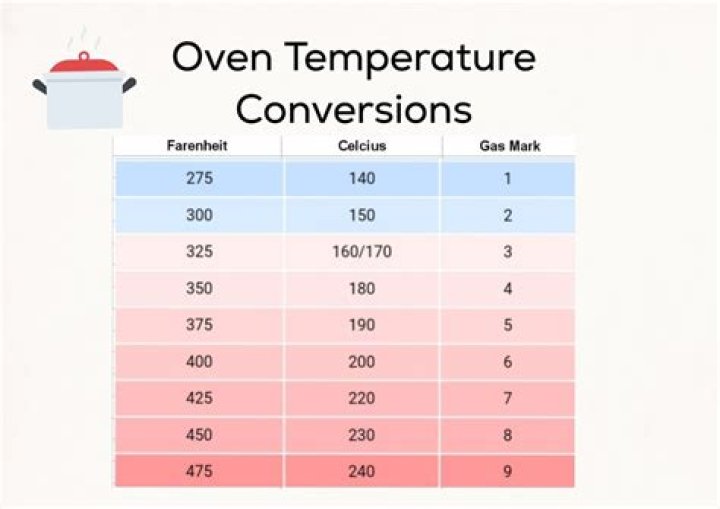 Oven Temperature Conversions

| Farenheit | Celcius | Gas Mark |
|---|---|---|
| 275 | 140 | 1 |
| 300 | 150 | 2 |
| 325 | 160/170 | 3 |
| 350 | 180 | 4 |
| 375 | 190 | 5 |
| 400 | 200 | 6 |
| 425 | 220 | 7 |
| 450 | 230 | 8 |
| 475 | 240 | 9 |